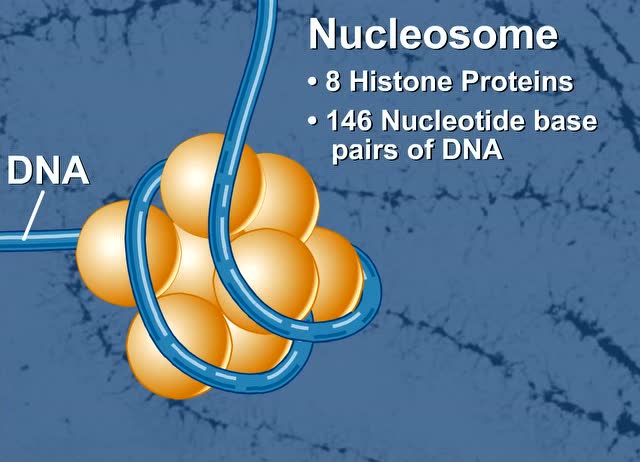 Nucleosome

• 8 Histone Proteins

• 146 Nucleotide base pairs of DNA

DNA